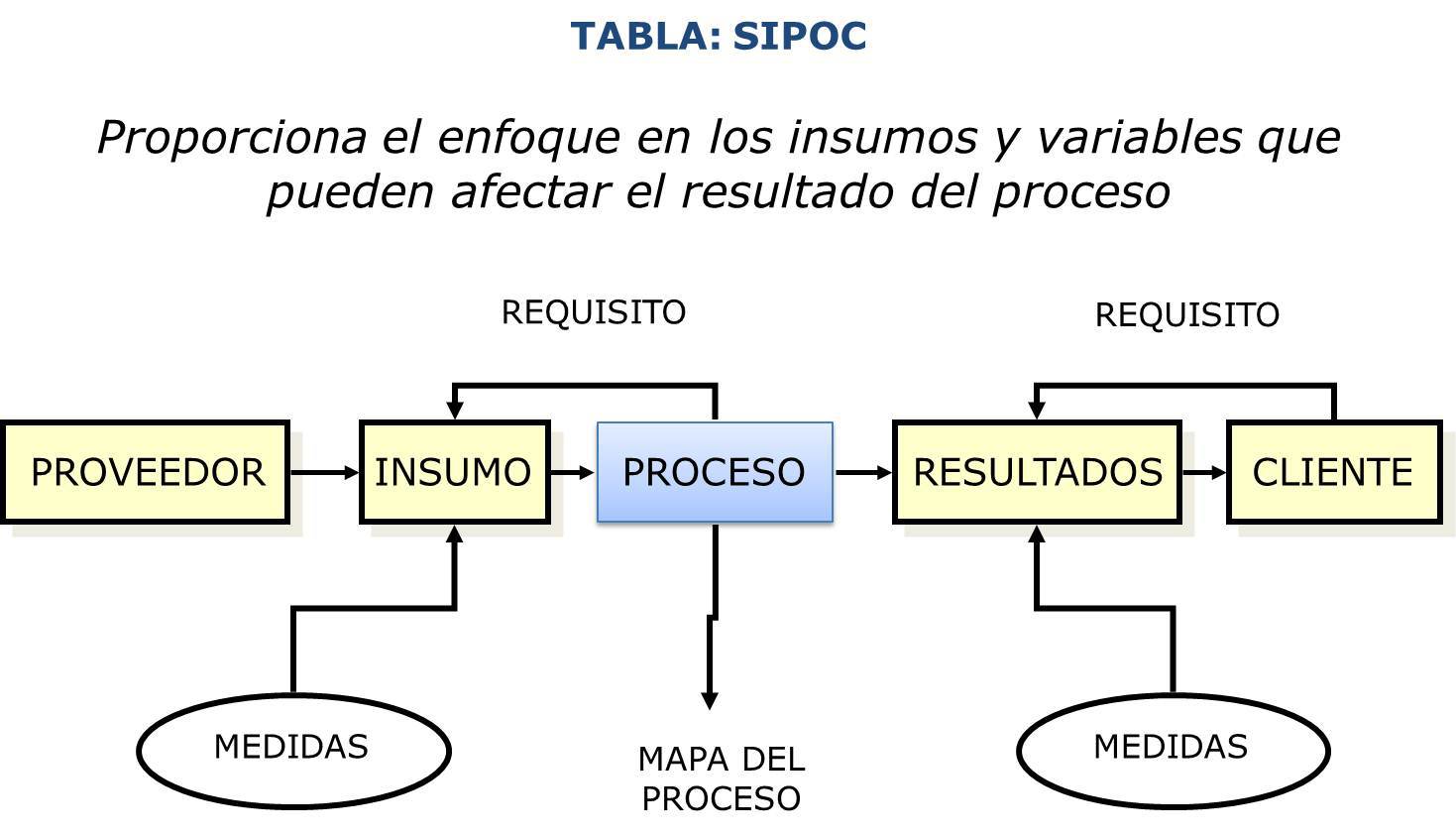 TABLA: SIPOC

Proporciona el enfoque en los insumos y variables que pueden afectar el resultado del proceso

REQUISITO

REQUISITO

PROVEEDOR

INSUMO

PROCESO

RESULTADOS

CLIENTE

MEDIDAS

MAPA DEL PROCESO

MEDIDAS